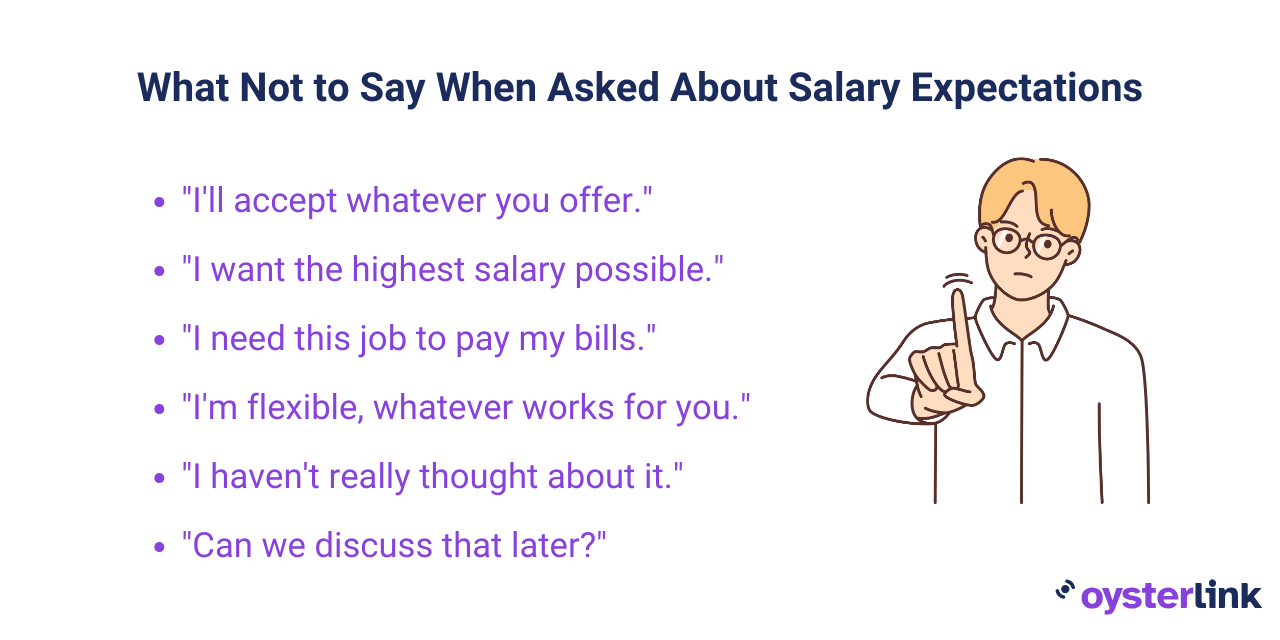 What Not to Say When Asked About Salary Expectations

- "I'll accept whatever you offer."
- "I want the highest salary possible."
- "I need this job to pay my bills."
- "I'm flexible, whatever works for you."
- "I haven't really thought about it."
- "Can we discuss that later?"

oysterlink